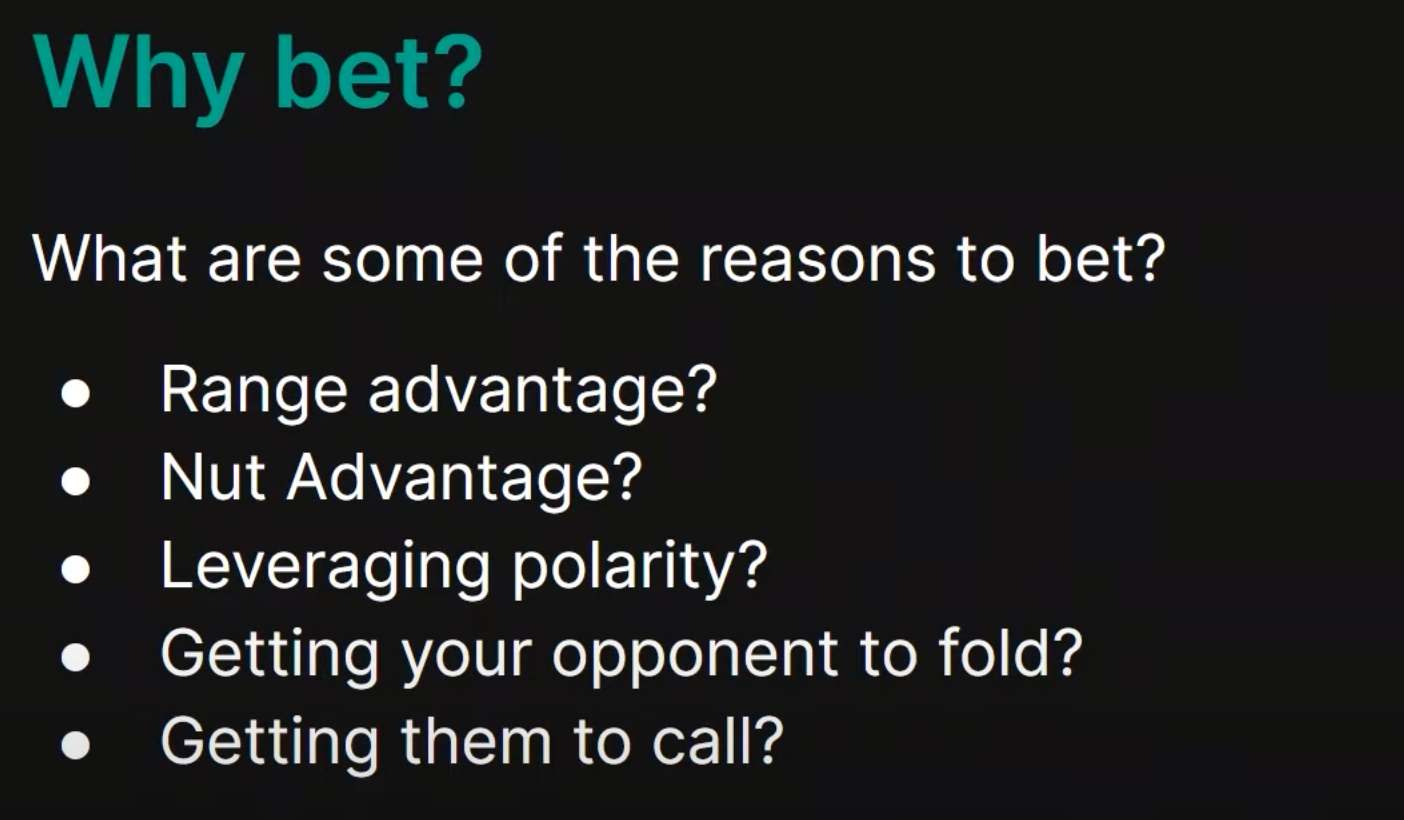 Why bet?

What are some of the reasons to bet?

- Range advantage?
- Nut Advantage?
- Leveraging polarity?
- Getting your opponent to fold?
- Getting them to call?